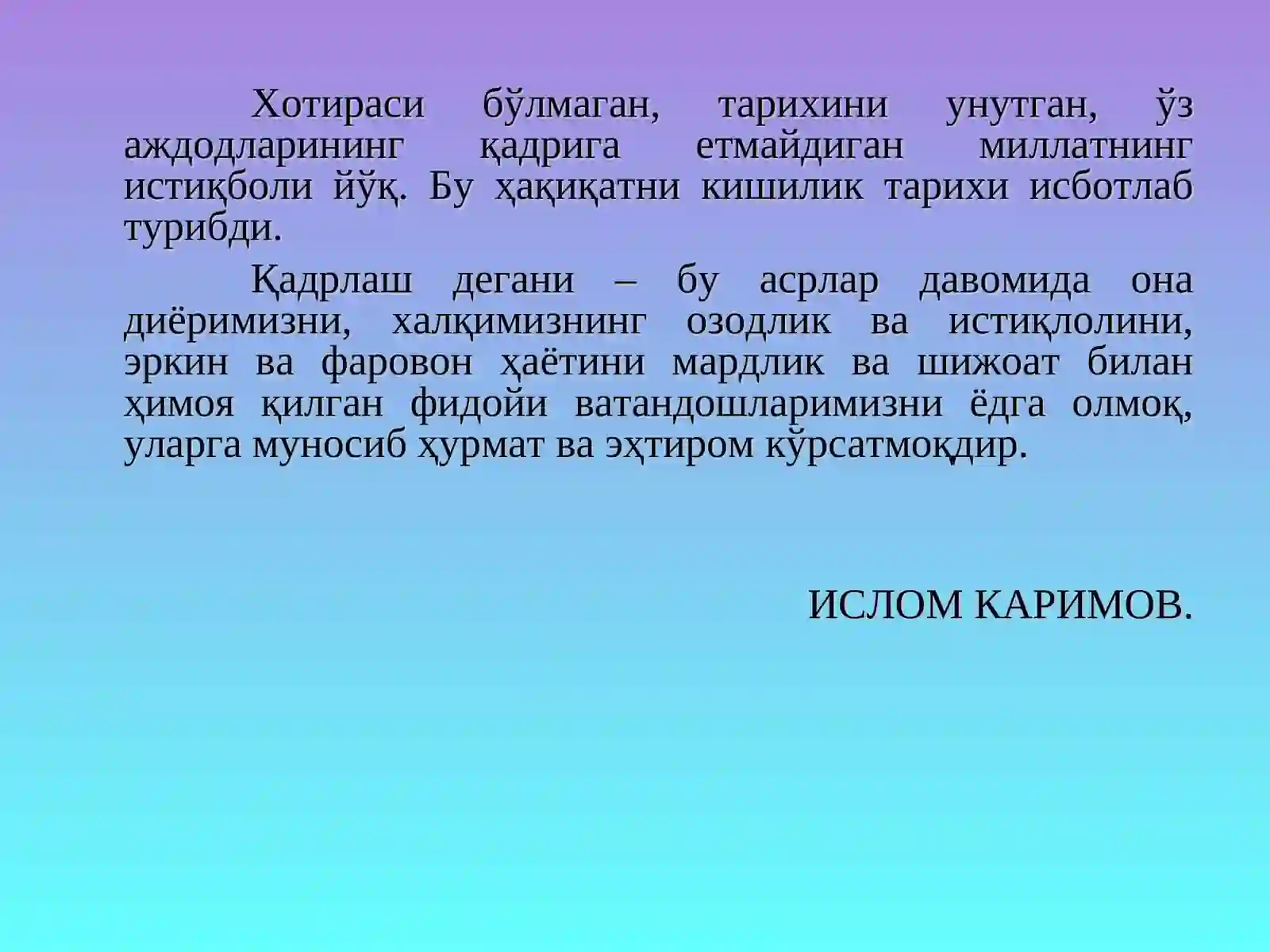 Хотираси бўлмаган, тарихини унутган, ўз аждодларининг қадрига етмайдиган миллатнинг истиқболи йўқ. Бу ҳақиқатни кишилик тарихи исботлаб турибди.

Қадрлаш дегани – бу асрлар давомида она диёримизни, халқимизнинг озодлик ва истиқлолини, эркин ва фаровон ҳаётини мардлик ва шижоат билан ҳимоя қилган фидойи ватандошларимизни ёдга олмоқ, уларга муносиб ҳурмат ва эҳтиром кўрсатмоқдир.

ИСЛОМ КАРИМОВ.